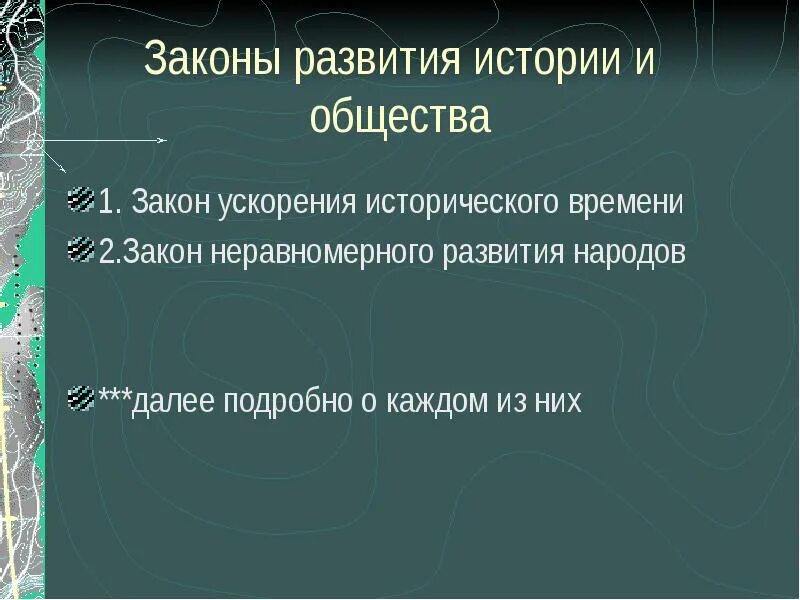 Законы развития истории и общества

1. Закон ускорения исторического времени

2.Закон неравномерного развития народов

***далее подробно о каждом из них